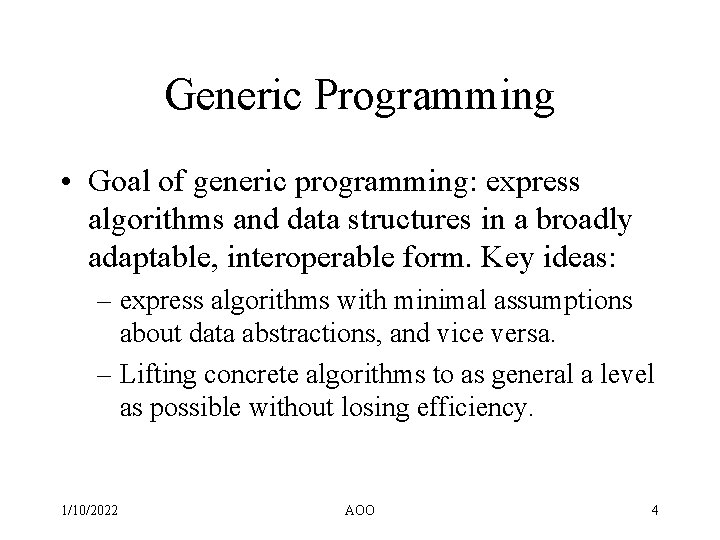 Generic Programming

• Goal of generic programming: express algorithms and data structures in a broadly adaptable, interoperable form. Key ideas:

– express algorithms with minimal assumptions about data abstractions, and vice versa.

– Lifting concrete algorithms to as general a level as possible without losing efficiency.

1/10/2022 AOO 4